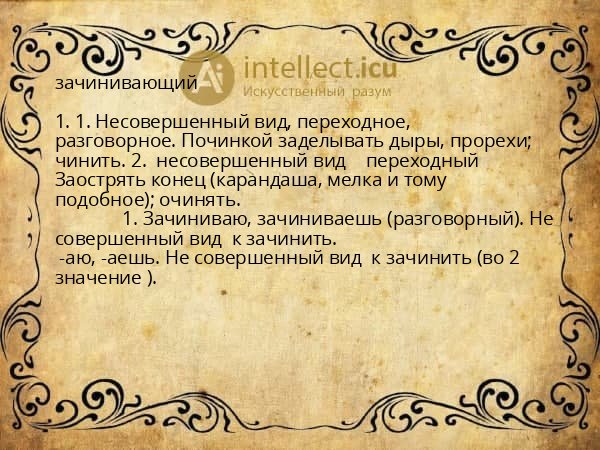 intellect.icu
Искусственный разум

зачинивающий

1. 1. Несовершенный вид, переходное, разговорное. Починкой заделывать дыры, прорехи; чинить. 2. несовершенный вид переходный Заострять конец (карандаша, мелка и тому подобное); очинять.

1. Зачиниваю, зачиниваешь (разговорный). Не совершенный вид к зачинить.

-аю, -аешь. Не совершенный вид к зачинить (во 2 значение ).